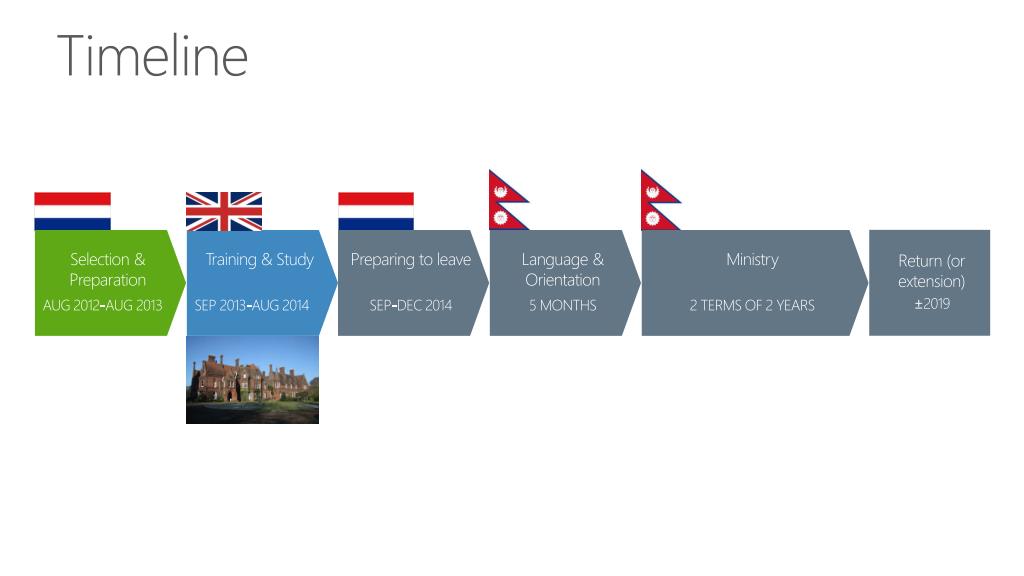 Timeline

Selection & Preparation
AUG 2012-AUG 2013

Training & Study
SEP 2013-AUG 2014

Preparing to leave
SEP-DEC 2014

Language & Orientation
5 MONTHS

Ministry
2 TERMS OF 2 YEARS

Return (or extension)
±2019